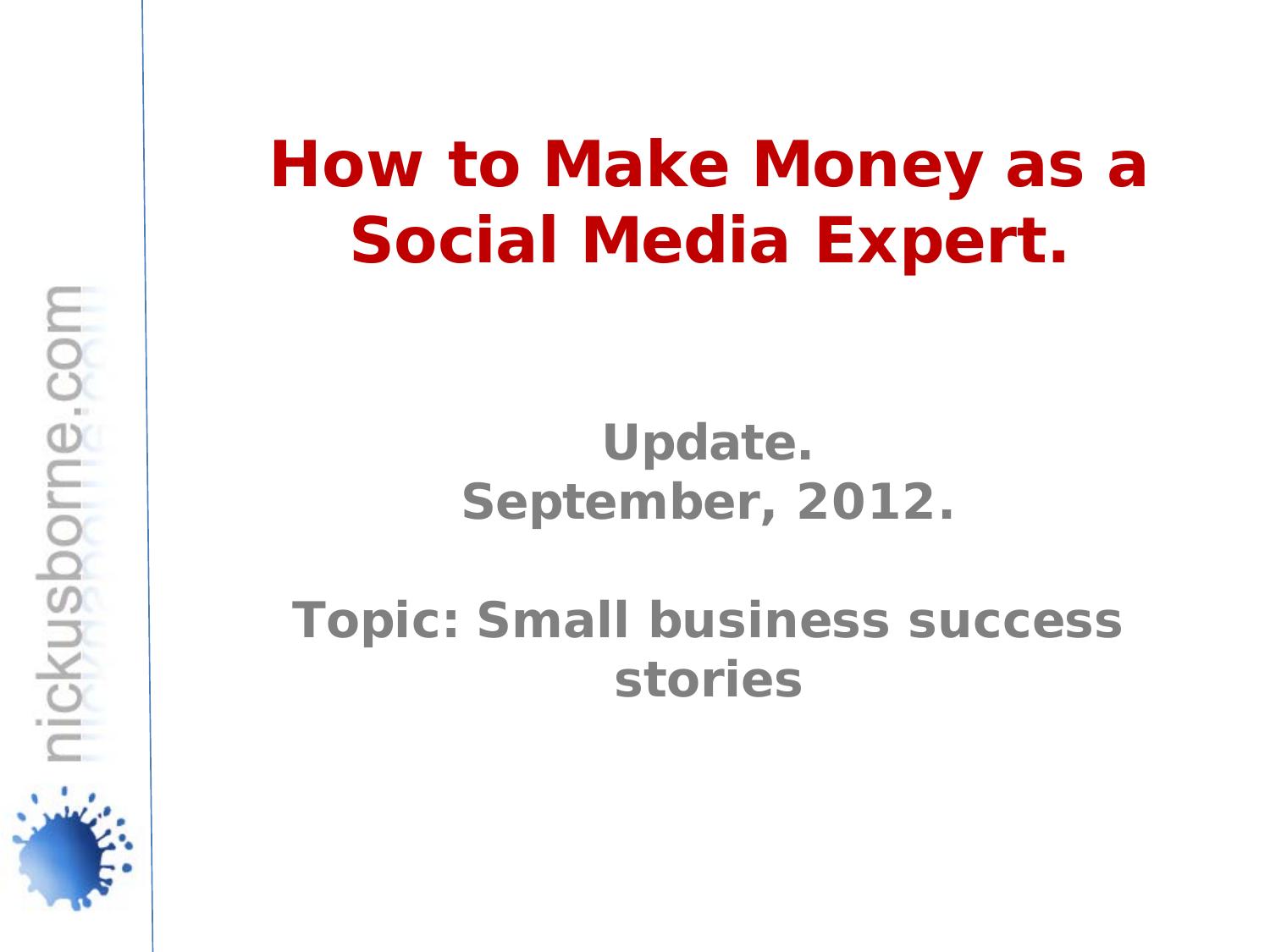 nickusborne.com

How to Make Money as a Social Media Expert.

Update.
September, 2012.

Topic: Small business success stories